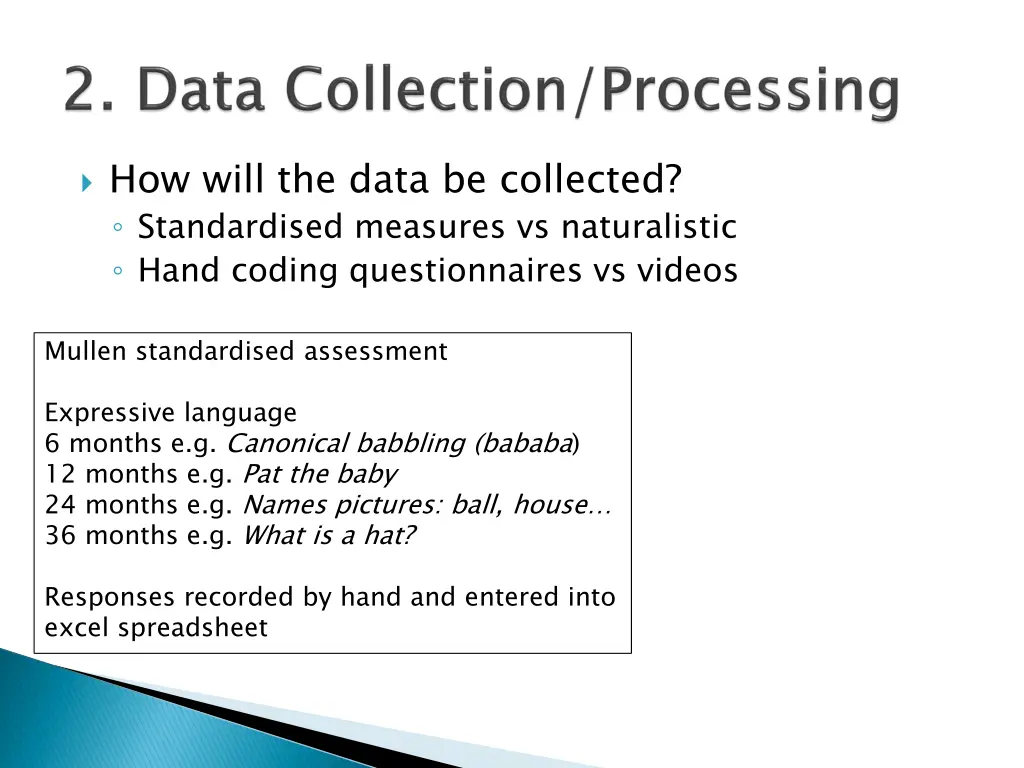 2. Data Collection/Processing

How will the data be collected?
◦ Standardised measures vs naturalistic
◦ Hand coding questionnaires vs videos

Mullen standardised assessment

Expressive language
6 months e.g. Canonical babbling (bababa)
12 months e.g. Pat the baby
24 months e.g. Names pictures: ball, house…
36 months e.g. What is a hat?

Responses recorded by hand and entered into excel spreadsheet